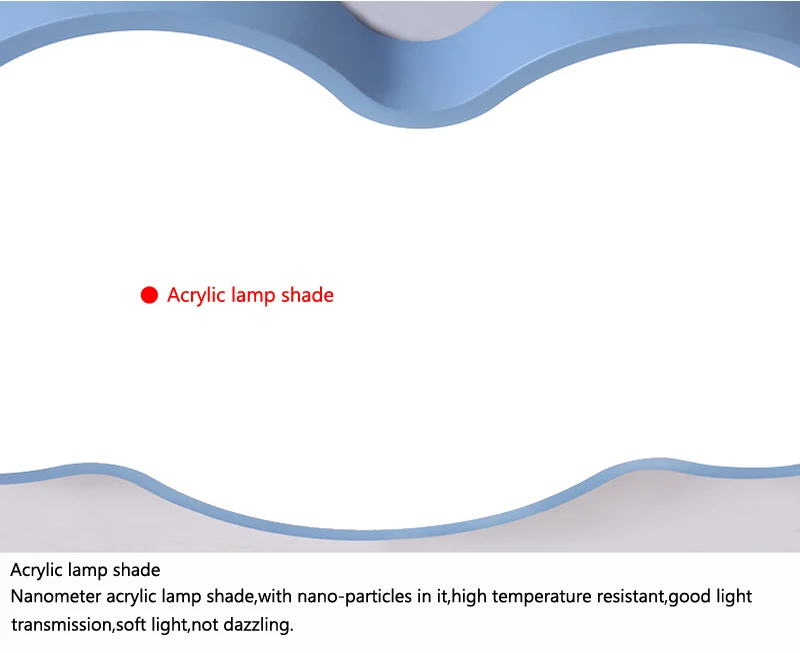 • Acrylic lamp shade

Acrylic lamp shade
Nanometer acrylic lamp shade,with nano-particles in it,high temperature resistant,good light transmission,soft light,not dazzling.